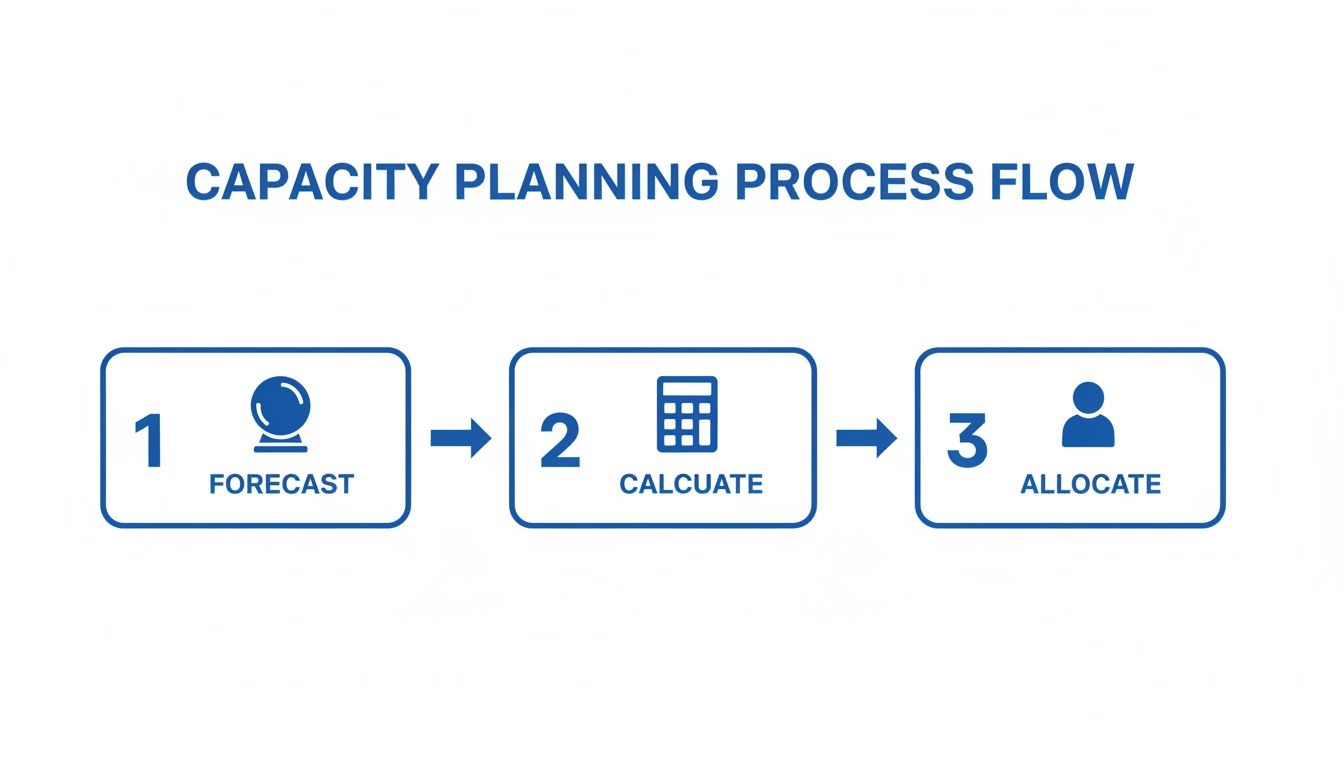 CAPACITY PLANNING PROCESS FLOW

1 FORECAST

2 CALCUATE

3 ALLOCATE